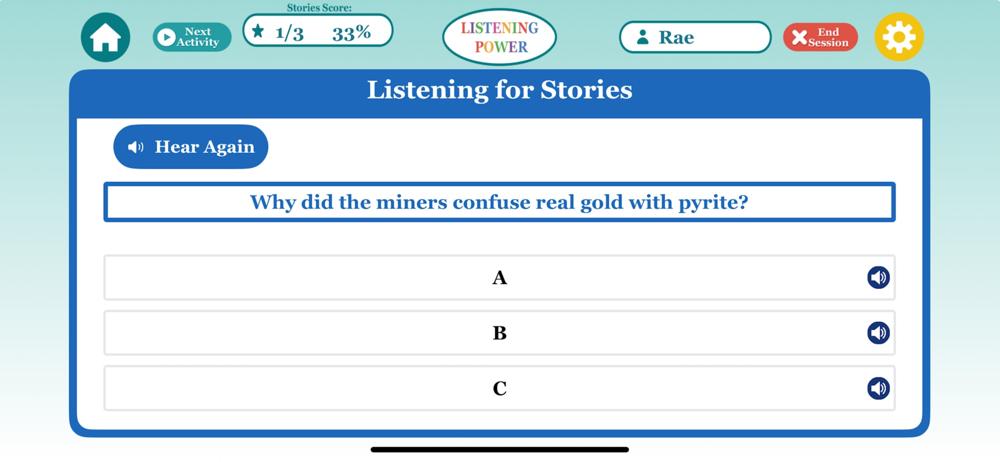 Next Activity

Stories Score:
1/3 33%

LISTENING POWER

Rae

End Session

Listening for Stories

Hear Again

Why did the miners confuse real gold with pyrite?

A

B

C